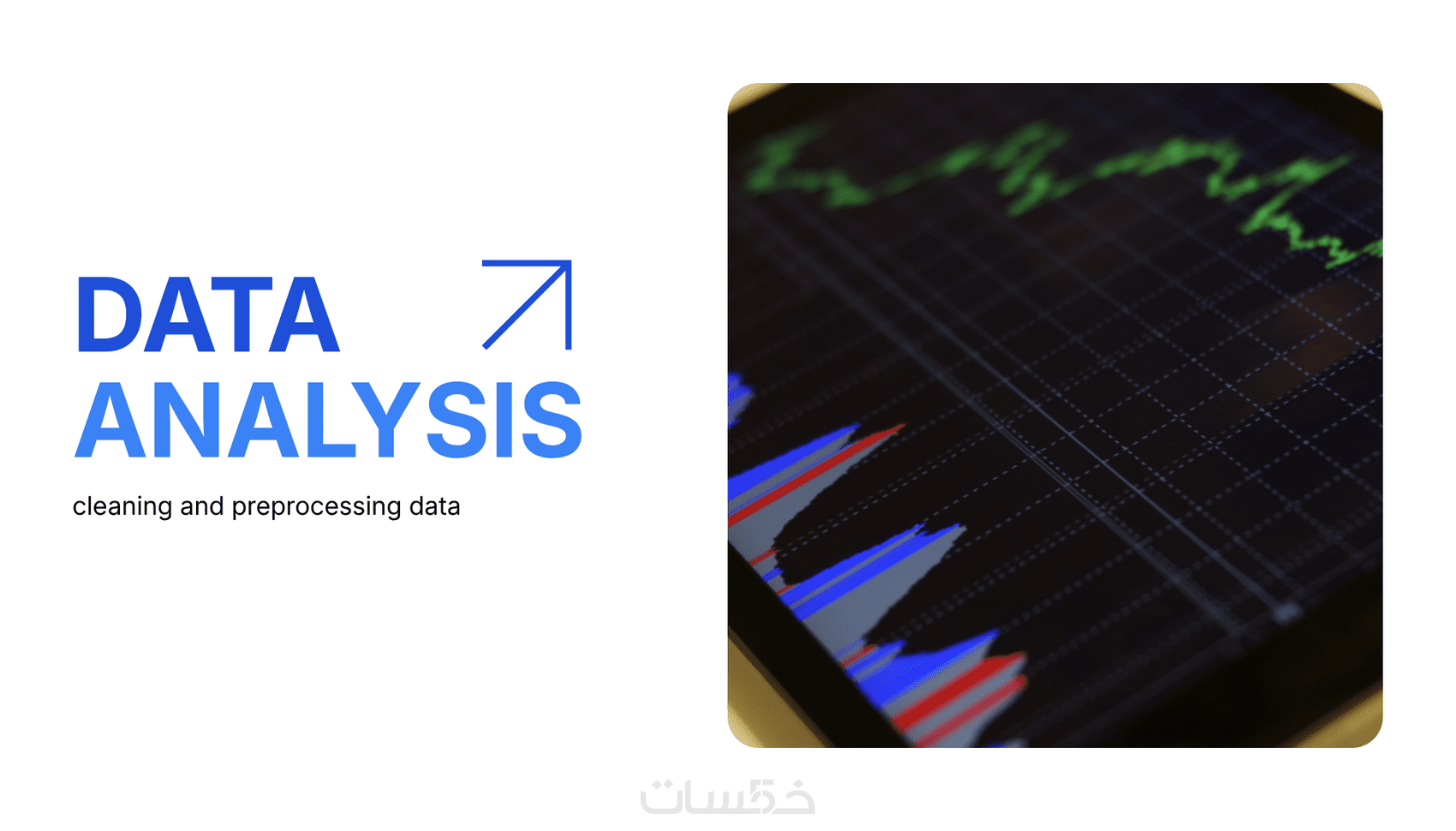 DATA
ANALYSIS

cleaning and preprocessing data

خمسات